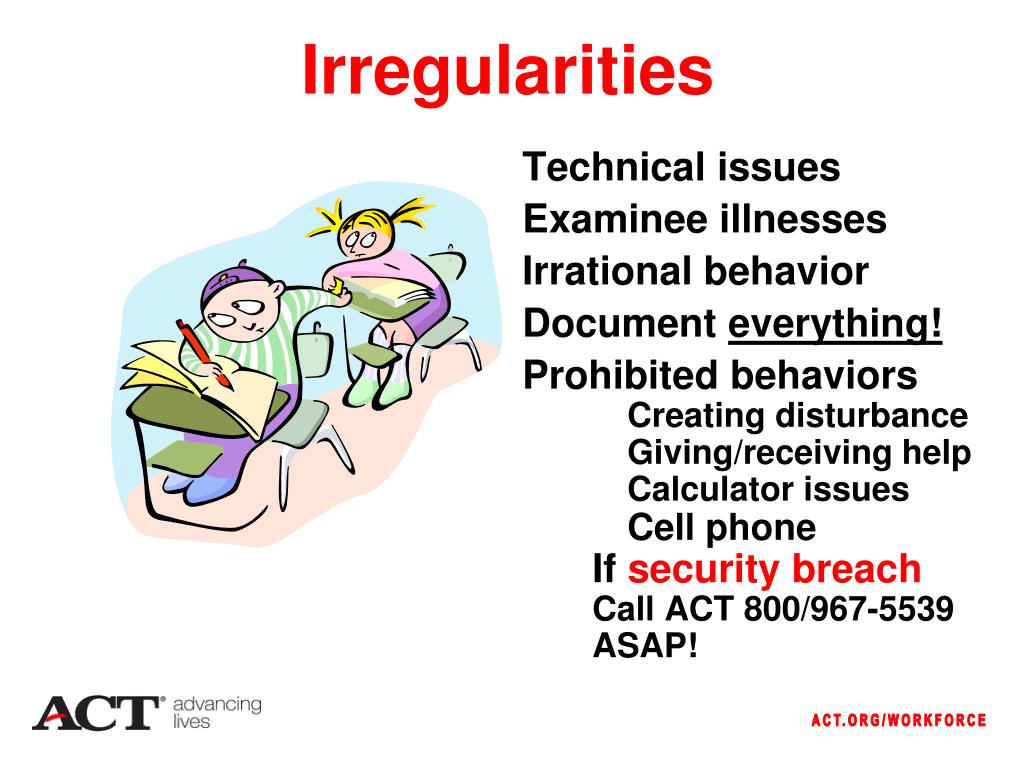 Irregularities

Technical issues
Examinee illnesses
Irrational behavior
Document everything!
Prohibited behaviors
Creating disturbance
Giving/receiving help
Calculator issues
Cell phone
If security breach
Call ACT 800/967-5539
ASAP!

ACT® advancing lives

ACT.ORG/WORKFORCE